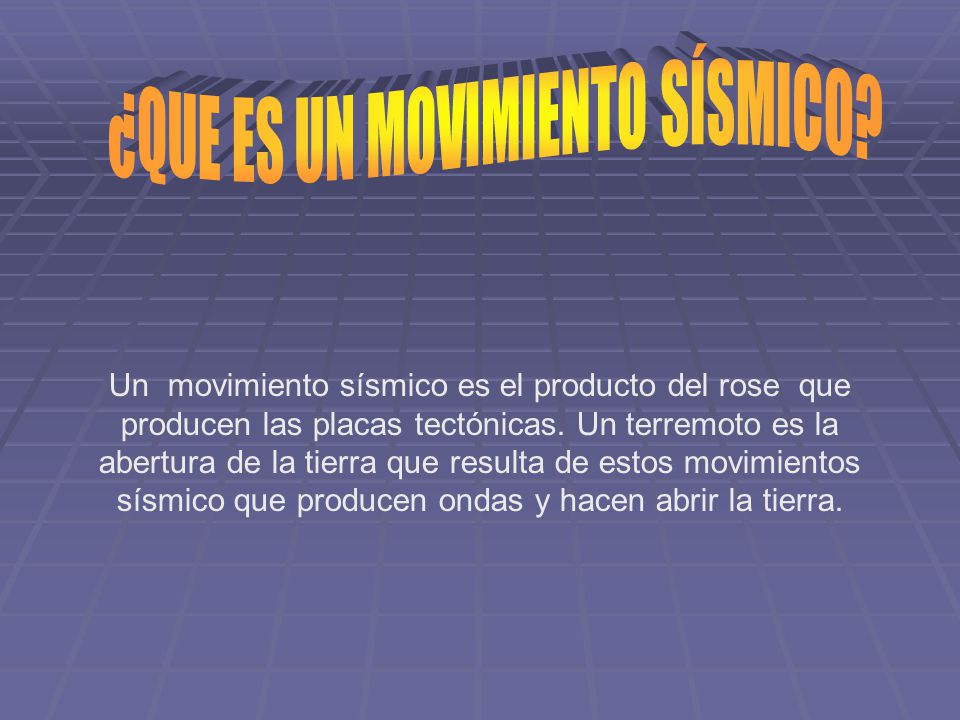 ¿QUE ES UN MOVIMIENTO SÍSMICO?

Un  movimiento sísmico es el producto del rose  que producen las placas tectónicas. Un terremoto es la abertura de la tierra que resulta de estos movimientos sísmico que producen ondas y hacen abrir la tierra.